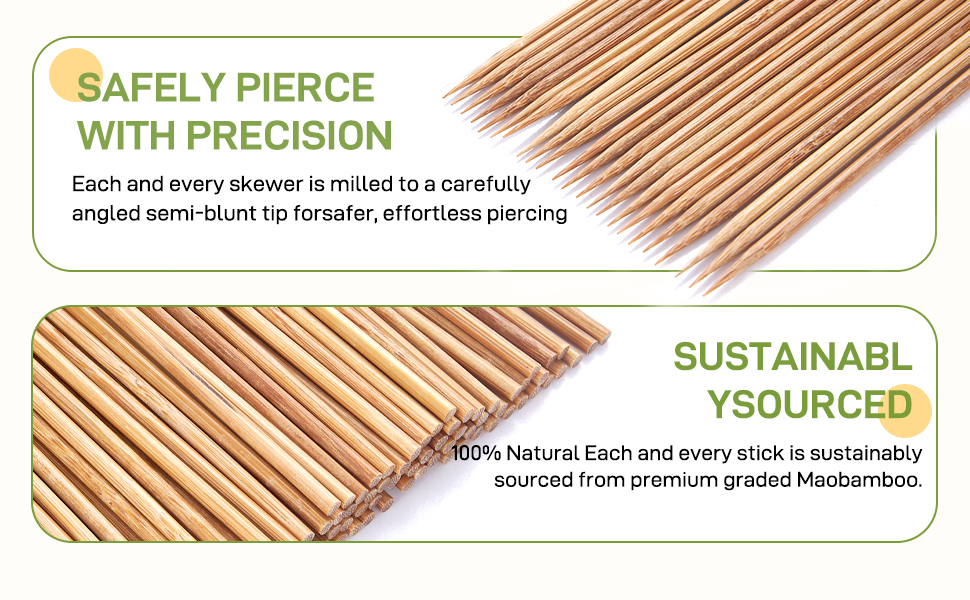 SAFELY PIERCE WITH PRECISION

Each and every skewer is milled to a carefully angled semi-blunt tip forsafer, effortless piercing

SUSTAINABL YSOURCED

100% Natural Each and every stick is sustainably sourced from premium graded Maobamboo.